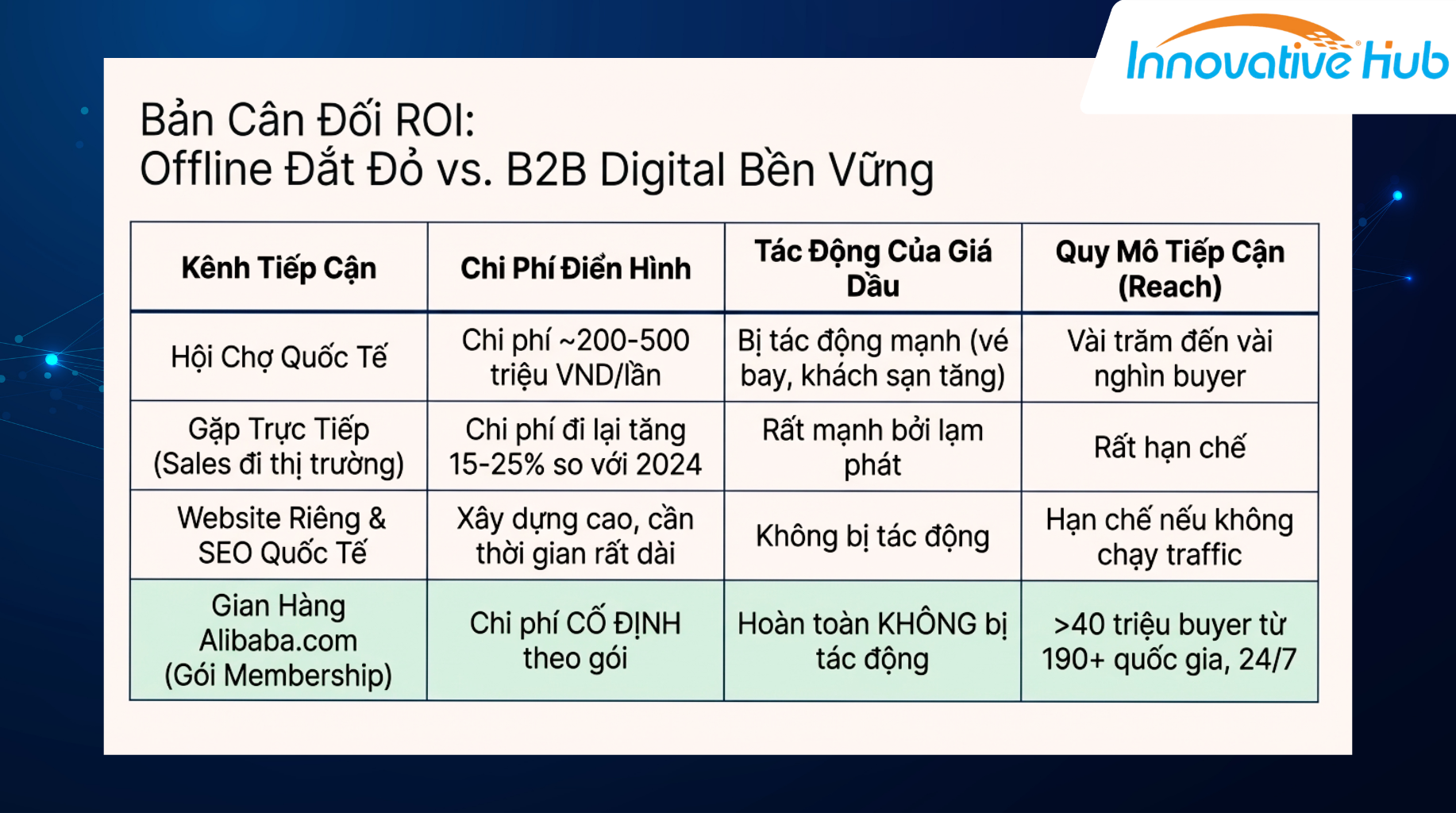 Innovative Hub

Bản Cân Đối ROI:
Offline Đắt Đỏ vs. B2B Digital Bền Vững

| Kênh Tiếp Cận | Chi Phí Điển Hình | Tác Động Của Giá Dầu | Quy Mô Tiếp Cận (Reach) |
|---|---|---|---|
| Hội Chợ Quốc Tế | Chi phí ~200-500 triệu VND/lần | Bị tác động mạnh (vé bay, khách sạn tăng) | Vài trăm đến vài nghìn buyer |
| Gặp Trực Tiếp (Sales đi thị trường) | Chi phí đi lại tăng 15-25% so với 2024 | Rất mạnh bởi lạm phát | Rất hạn chế |
| Website Riêng & SEO Quốc Tế | Xây dựng cao, cần thời gian rất dài | Không bị tác động | Hạn chế nếu không chạy traffic |
| Gian Hàng Alibaba.com (Gói Membership) | Chi phí CỐ ĐỊNH theo gói | Hoàn toàn KHÔNG bị tác động | >40 triệu buyer từ 190+ quốc gia, 24/7 |